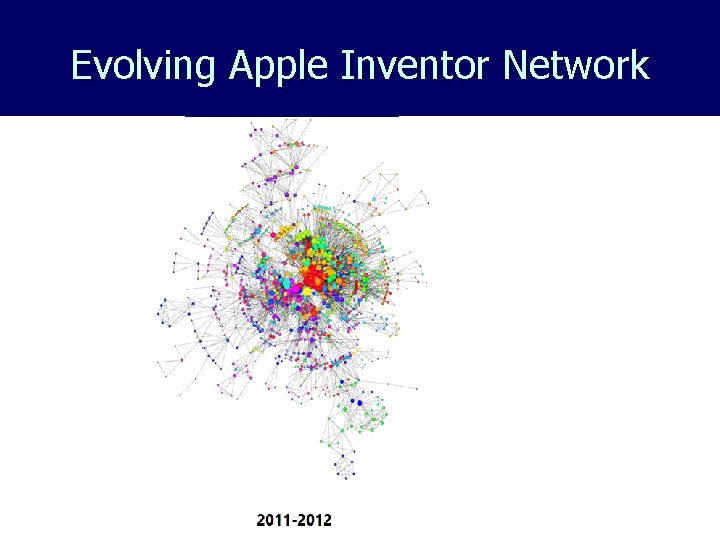 Evolving Apple Inventor Network

2011-2012